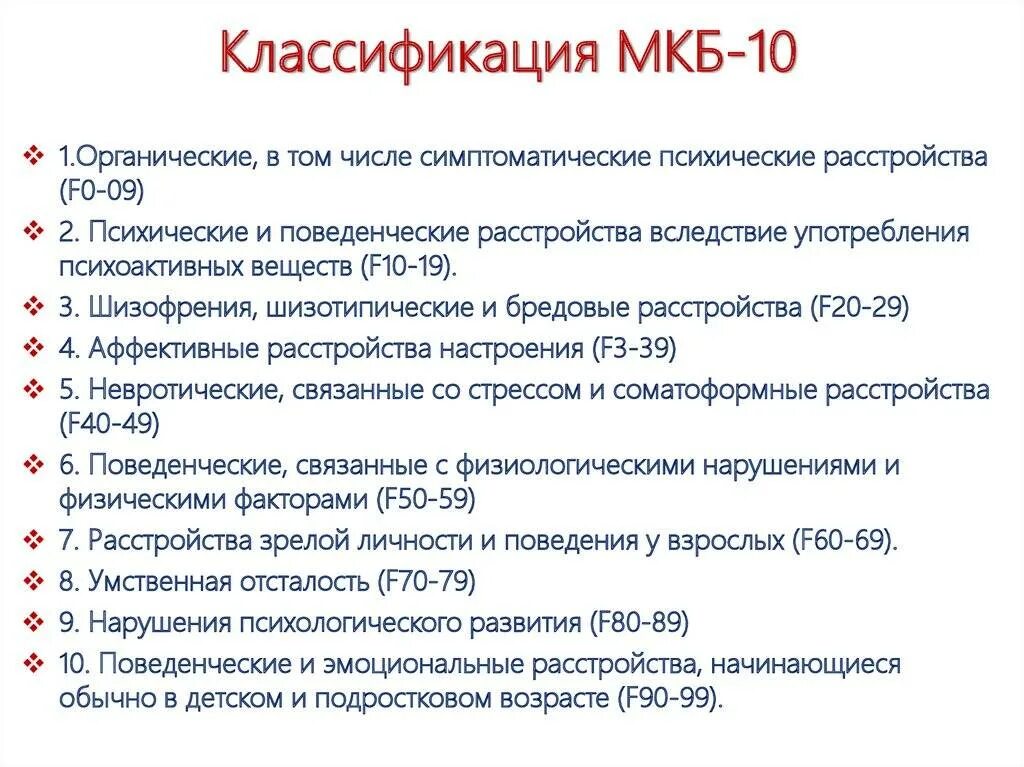 Классификация МКБ-10

❖ 1.Органические, в том числе симптоматические психические расстройства (F0-09)
❖ 2. Психические и поведенческие расстройства вследствие употребления психоактивных веществ (F10-19).
❖ 3. Шизофрения, шизотипические и бредовые расстройства (F20-29)
❖ 4. Аффективные расстройства настроения (F3-39)
❖ 5. Невротические, связанные со стрессом и соматоформные расстройства (F40-49)
❖ 6. Поведенческие, связанные с физиологическими нарушениями и физическими факторами (F50-59)
❖ 7. Расстройства зрелой личности и поведения у взрослых (F60-69).
❖ 8. Умственная отсталость (F70-79)
❖ 9. Нарушения психологического развития (F80-89)
❖ 10. Поведенческие и эмоциональные расстройства, начинающиеся обычно в детском и подростковом возрасте (F90-99).